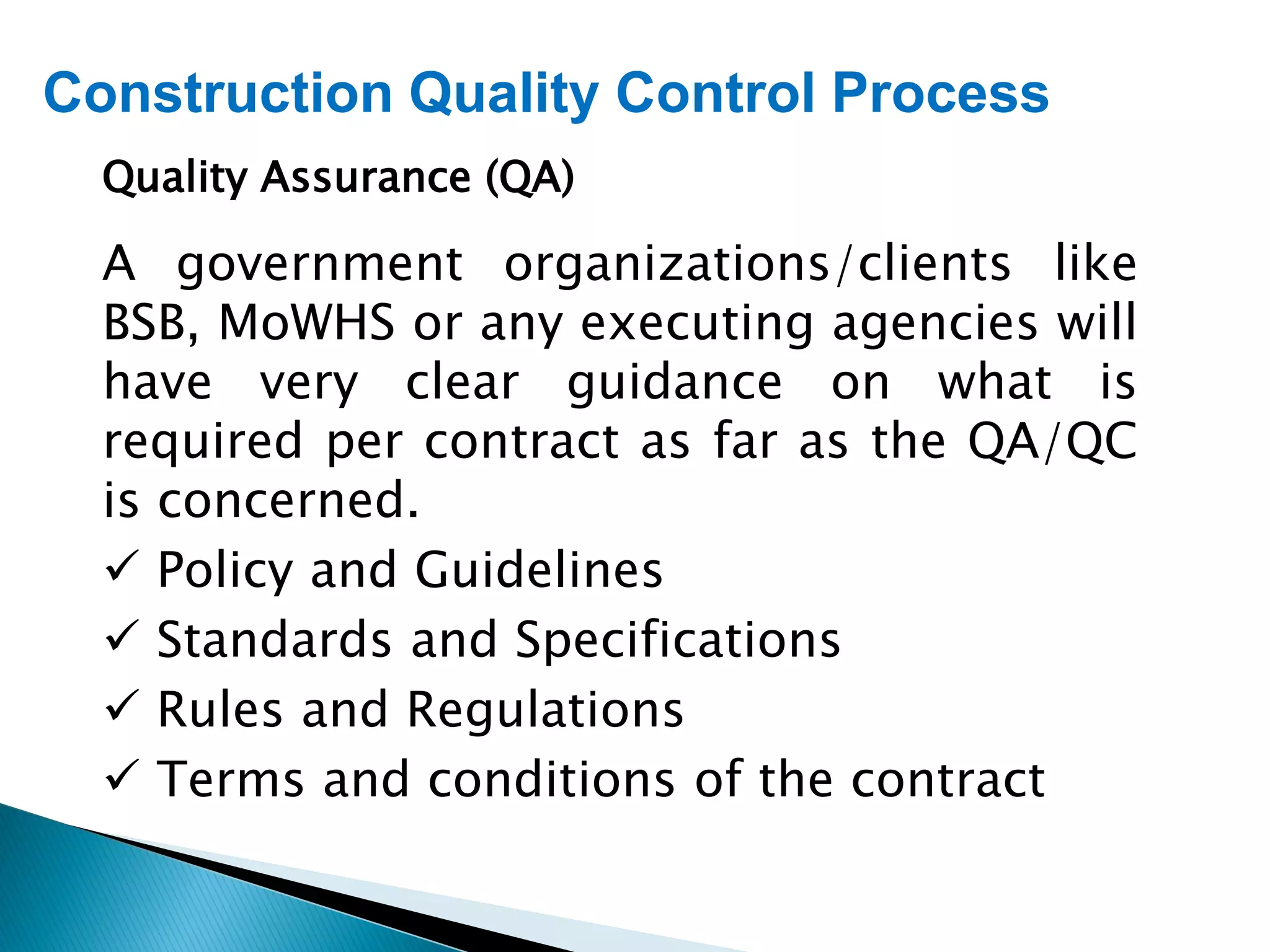 Construction Quality Control Process

Quality Assurance (QA)

A government organizations/clients like BSB, MoWHS or any executing agencies will have very clear guidance on what is required per contract as far as the QA/QC is concerned.

✓ Policy and Guidelines

✓ Standards and Specifications

✓ Rules and Regulations

✓ Terms and conditions of the contract